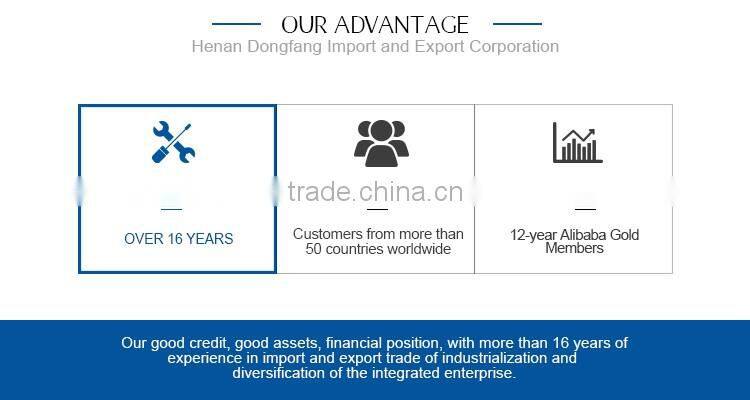 OUR ADVANTAGE
Henan Dongfang Import and Export Corporation

trade.china.cn

OVER 16 YEARS

Customers from more than 50 countries worldwide

12-year Alibaba Gold Members

Our good credit, good assets, financial position, with more than 16 years of experience in import and export trade of industrialization and diversification of the integrated enterprise.